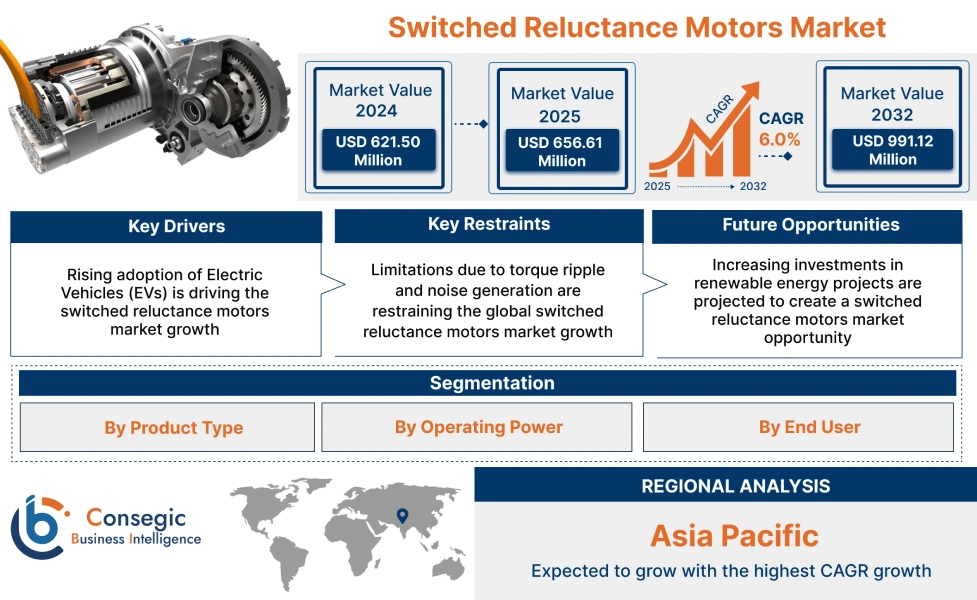 Switched Reluctance Motors Market

Market Value 2024
USD 621.50 Million

Market Value 2025
USD 656.61 Million

CAGR
2025 2032
CAGR 6.0%

Market Value 2032
USD 991.12 Million

Key Drivers
Rising adoption of Electric Vehicles (EVs) is driving the switched reluctance motors market growth

Key Restraints
Limitations due to torque ripple and noise generation are restraining the global switched reluctance motors market growth

Future Opportunities
Increasing investments in renewable energy projects are projected to create a switched reluctance motors market opportunity

Segmentation
By Product Type
By Operating Power
By End User

Consegic Business Intelligence

REGIONAL ANALYSIS
Asia Pacific
Expected to grow with the highest CAGR growth